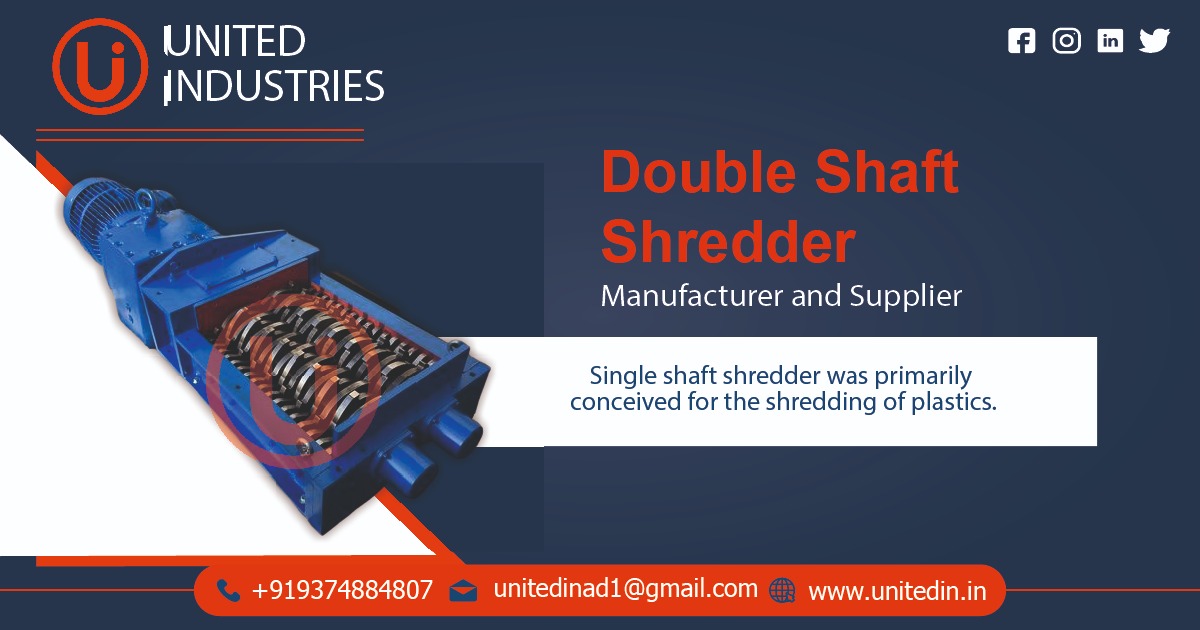 UNITED INDUSTRIES

Double Shaft Shredder

Manufacturer and Supplier

Single shaft shredder was primarily conceived for the shredding of plastics.

+919374884807 unitedinad1@gmail.com www.unitedin.in